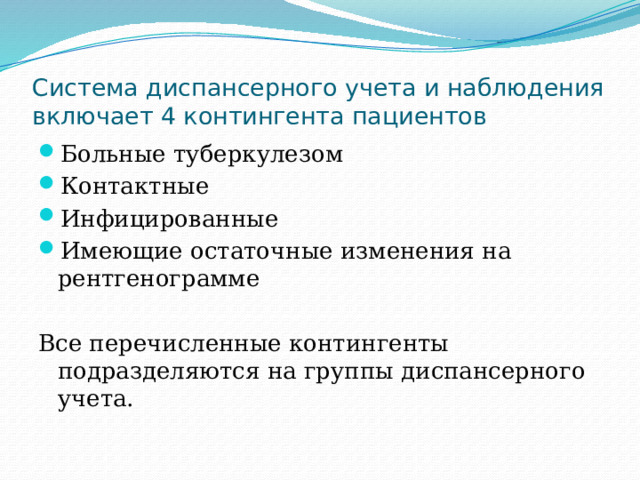 Система диспансерного учета и наблюдения включает 4 контингента пациентов

- Больные туберкулезом
- Контактные
- Инфицированные
- Имеющие остаточные изменения на рентгенограмме

Все перечисленные контингенты подразделяются на группы диспансерного учета.